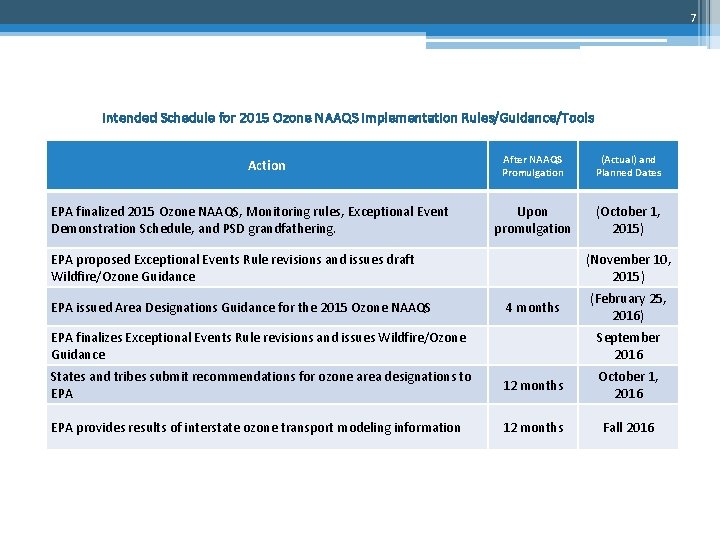 7

Intended Schedule for 2015 Ozone NAAQS Implementation Rules/Guidance/Tools

| Action | After NAAQS Promulgation | (Actual) and Planned Dates |
|---|---|---|
| EPA finalized 2015 Ozone NAAQS, Monitoring rules, Exceptional Event Demonstration Schedule, and PSD grandfathering. | Upon promulgation | (October 1, 2015) |
| EPA proposed Exceptional Events Rule revisions and issues draft Wildfire/Ozone Guidance | | (November 10, 2015) |
| EPA issued Area Designations Guidance for the 2015 Ozone NAAQS | 4 months | (February 25, 2016) |
| EPA finalizes Exceptional Events Rule revisions and issues Wildfire/Ozone Guidance | | September 2016 |
| States and tribes submit recommendations for ozone area designations to EPA | 12 months | October 1, 2016 |
| EPA provides results of interstate ozone transport modeling information | 12 months | Fall 2016 |